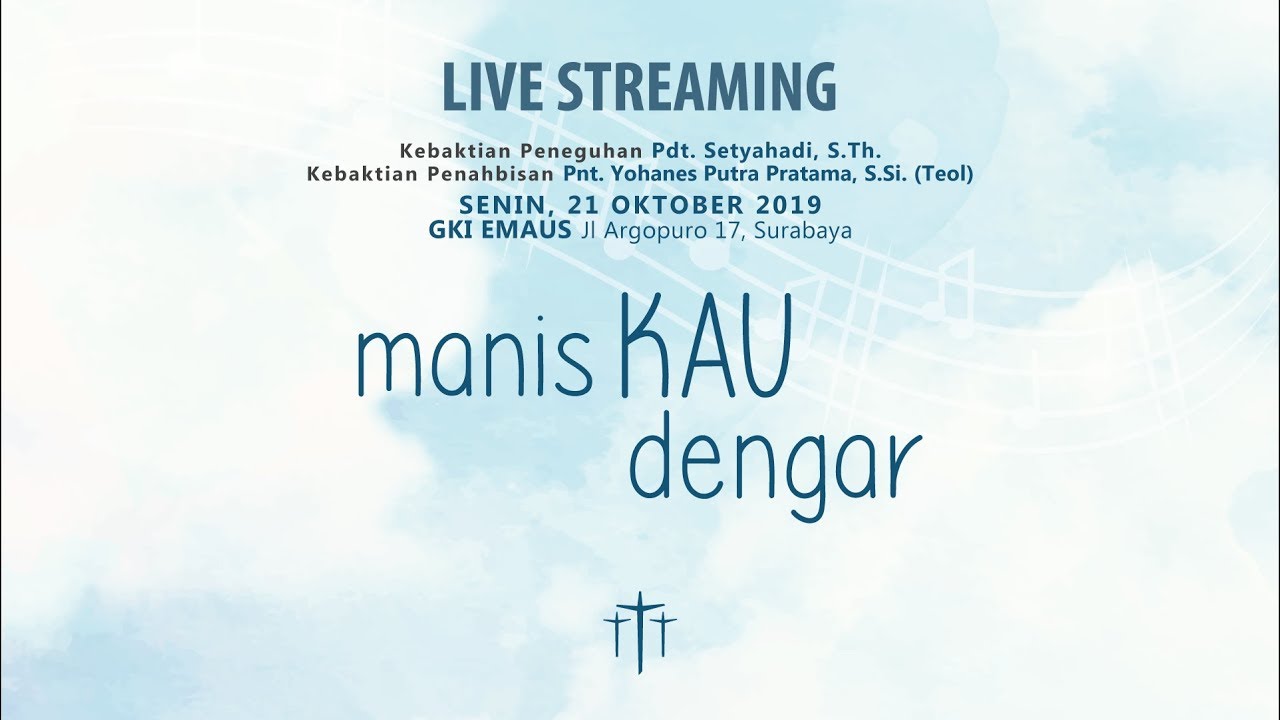 LIVE STREAMING

Kebaktian Peneguhan Pdt. Setyahadi, S.Th.
Kebaktian Penahbisan Pnt. Yohanes Putra Pratama, S.Si. (Teol)

SENIN, 21 OKTOBER 2019
GKI EMAUS Jl Argopuro 17, Surabaya

manis KAU dengar